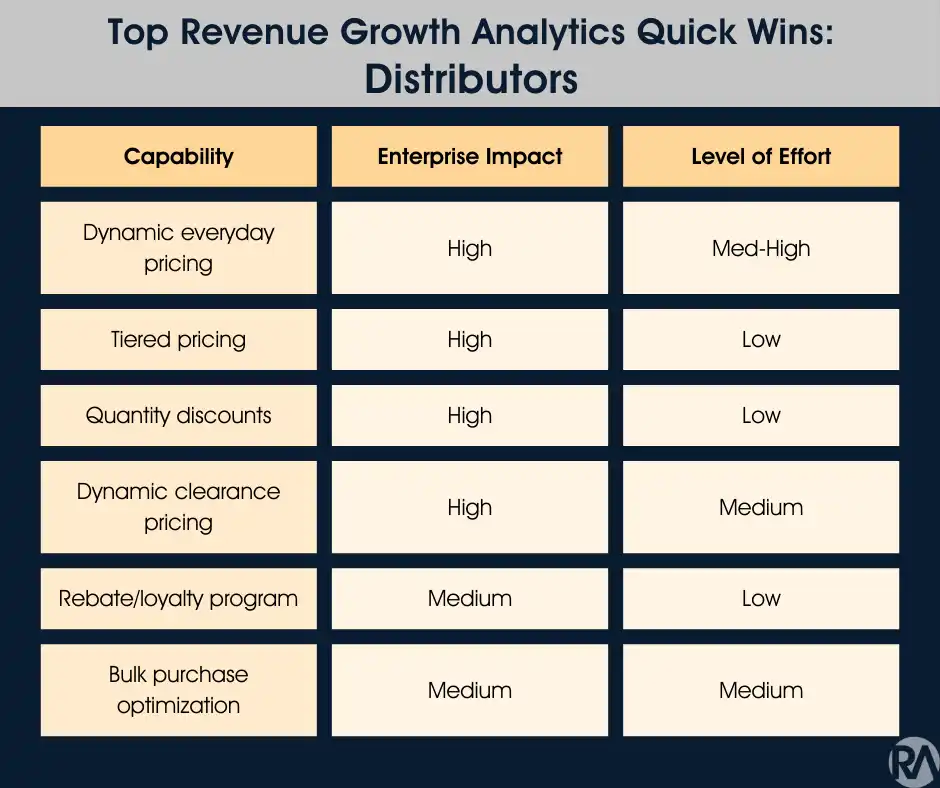 Top Revenue Growth Analytics Quick Wins: Distributors

| Capability | Enterprise Impact | Level of Effort |
|---|---|---|
| Dynamic everyday pricing | High | Med-High |
| Tiered pricing | High | Low |
| Quantity discounts | High | Low |
| Dynamic clearance pricing | High | Medium |
| Rebate/loyalty program | Medium | Low |
| Bulk purchase optimization | Medium | Medium |

RA